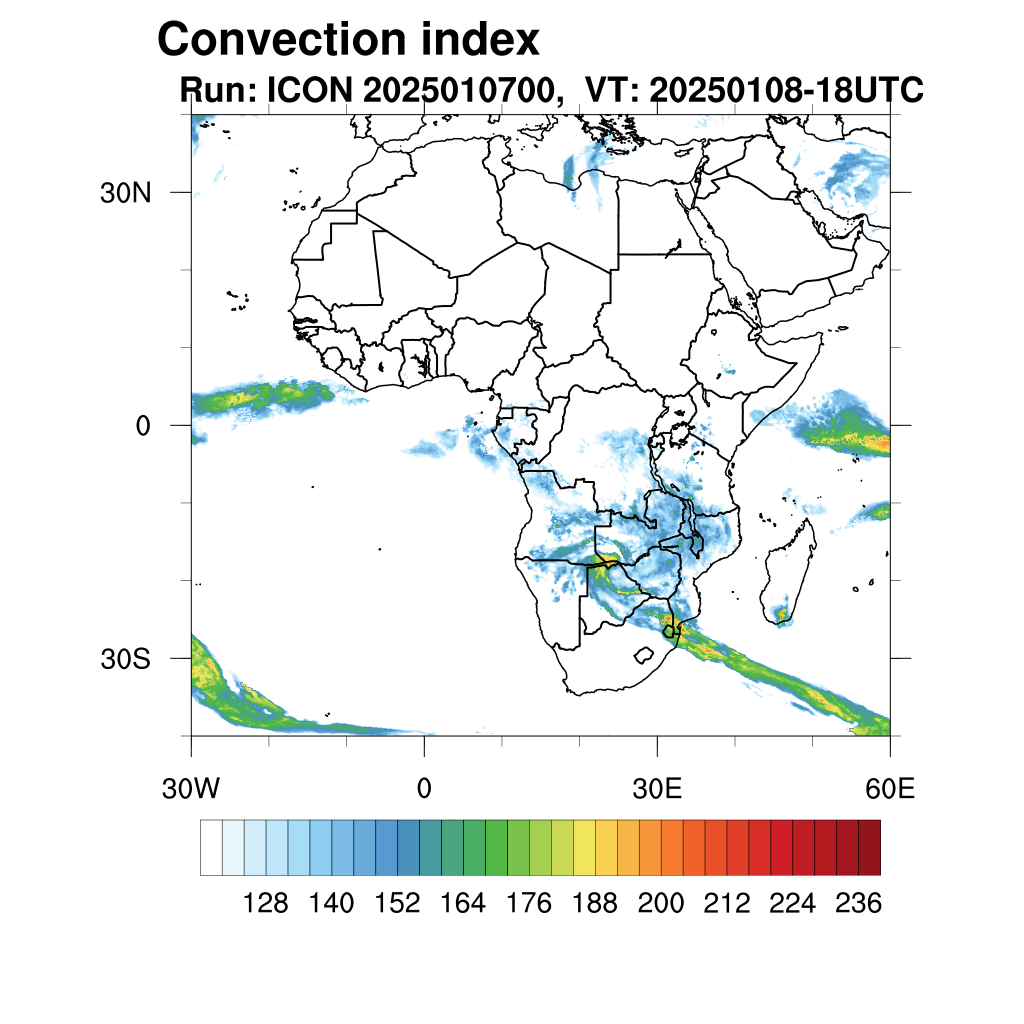 Convection index
Run: ICON 2025010700, VT: 20250108-18UTC

30N
0
30S

30W
0
30E
60E

128 140 152 164 176 188 200 212 224 236